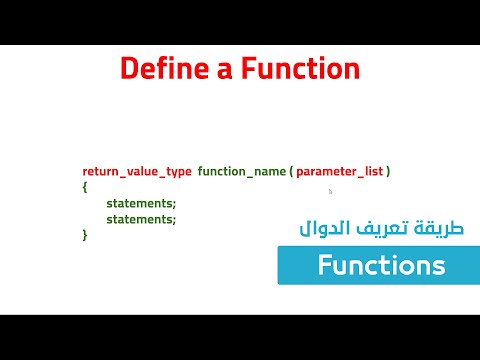 Define a Function

return_value_type function_name ( parameter_list )
{
statements;
statements;
}

طريقة تعريف الدوال

Functions